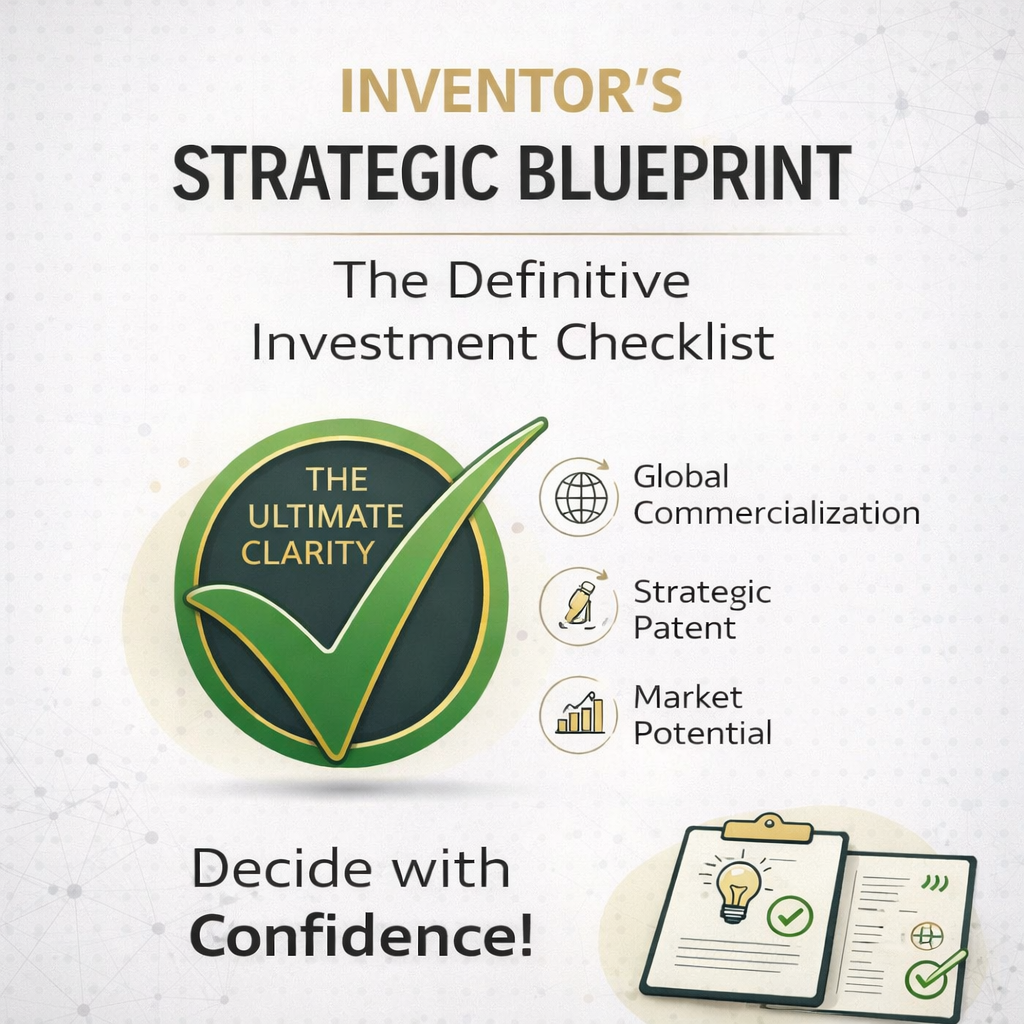 INVENTOR'S
STRATEGIC BLUEPRINT

The Definitive Investment Checklist

THE ULTIMATE CLARITY

Global Commercialization

Strategic Patent

Market Potential

Decide with Confidence!